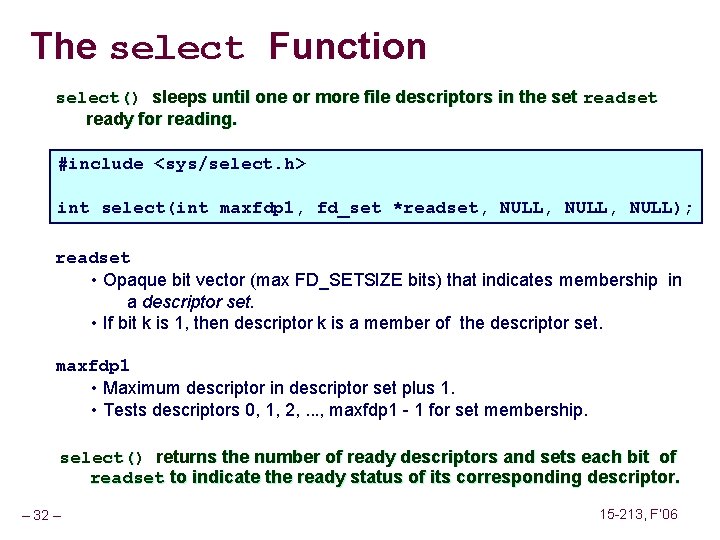 The select Function

select() sleeps until one or more file descriptors in the set readset ready for reading.

#include <sys/select.h>

int select(int maxfdp1, fd_set *readset, NULL, NULL, NULL);

readset

• Opaque bit vector (max FD_SETSIZE bits) that indicates membership in a descriptor set.

• If bit k is 1, then descriptor k is a member of the descriptor set.

maxfdp1

• Maximum descriptor in descriptor set plus 1.

• Tests descriptors 0, 1, 2, ..., maxfdp1 - 1 for set membership.

select() returns the number of ready descriptors and sets each bit of readset to indicate the ready status of its corresponding descriptor.

– 32 –

15-213, F'06